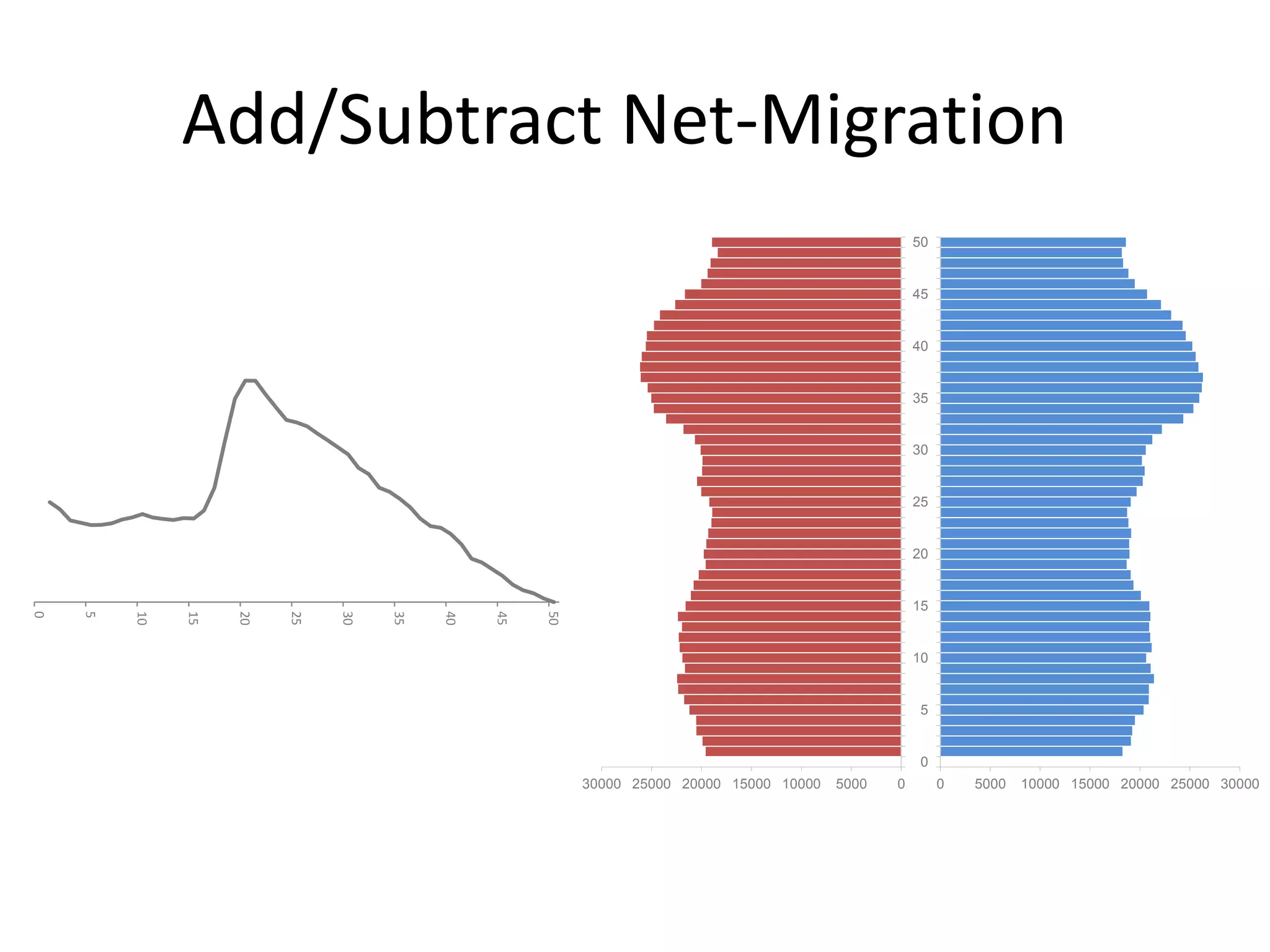 Add/Subtract Net-Migration

0 5 10 15 20 25 30 35 40 45 50

50
45
40
35
30
25
20
15
10
5
0

30000 25000 20000 15000 10000 5000 0

0 5000 10000 15000 20000 25000 30000